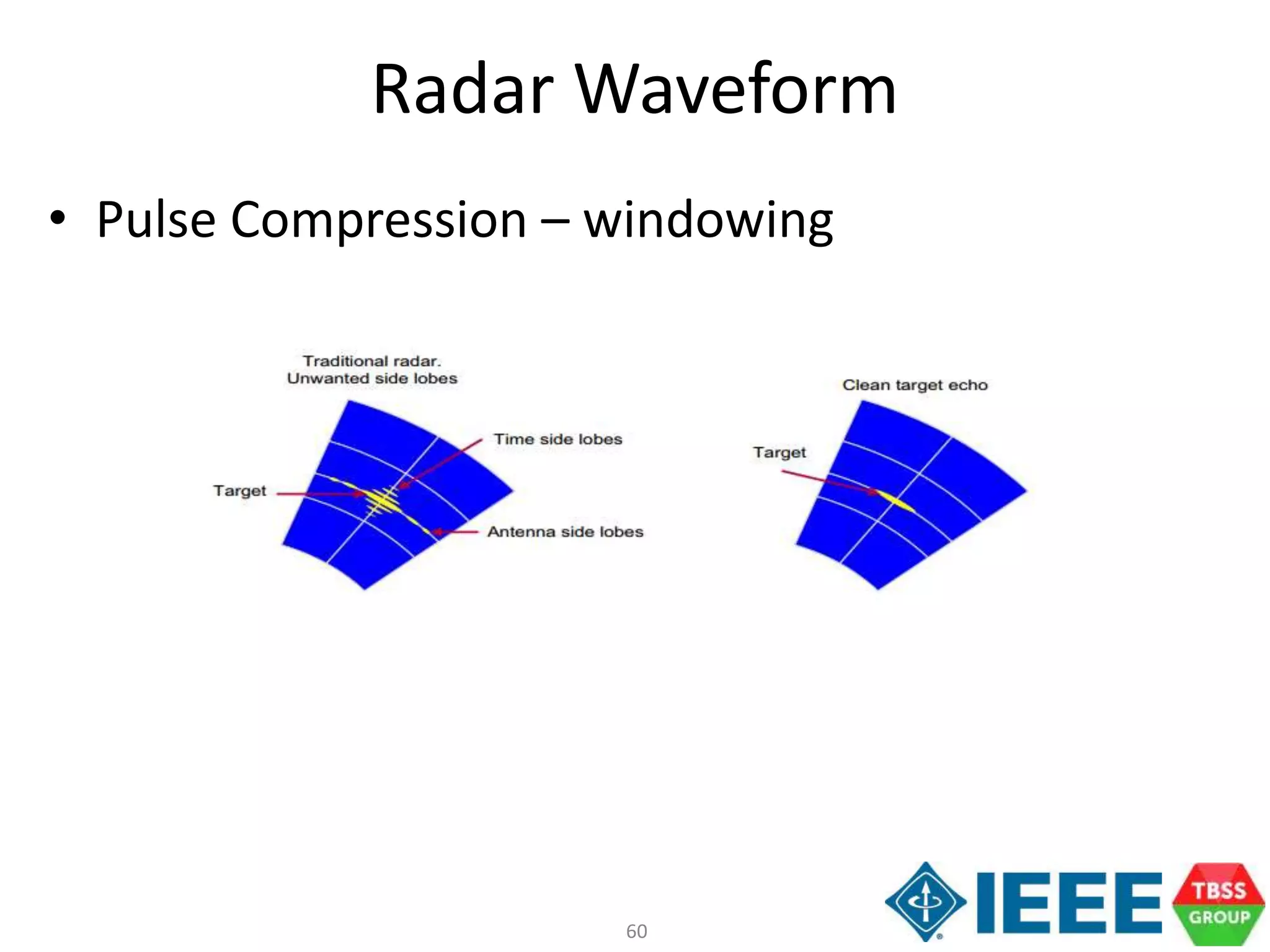 Radar Waveform

• Pulse Compression – windowing

Traditional radar. Unwanted side lobes

Time side lobes

Target

Antenna side lobes

Clean target echo

Target

60

IEEE

TBSS GROUP